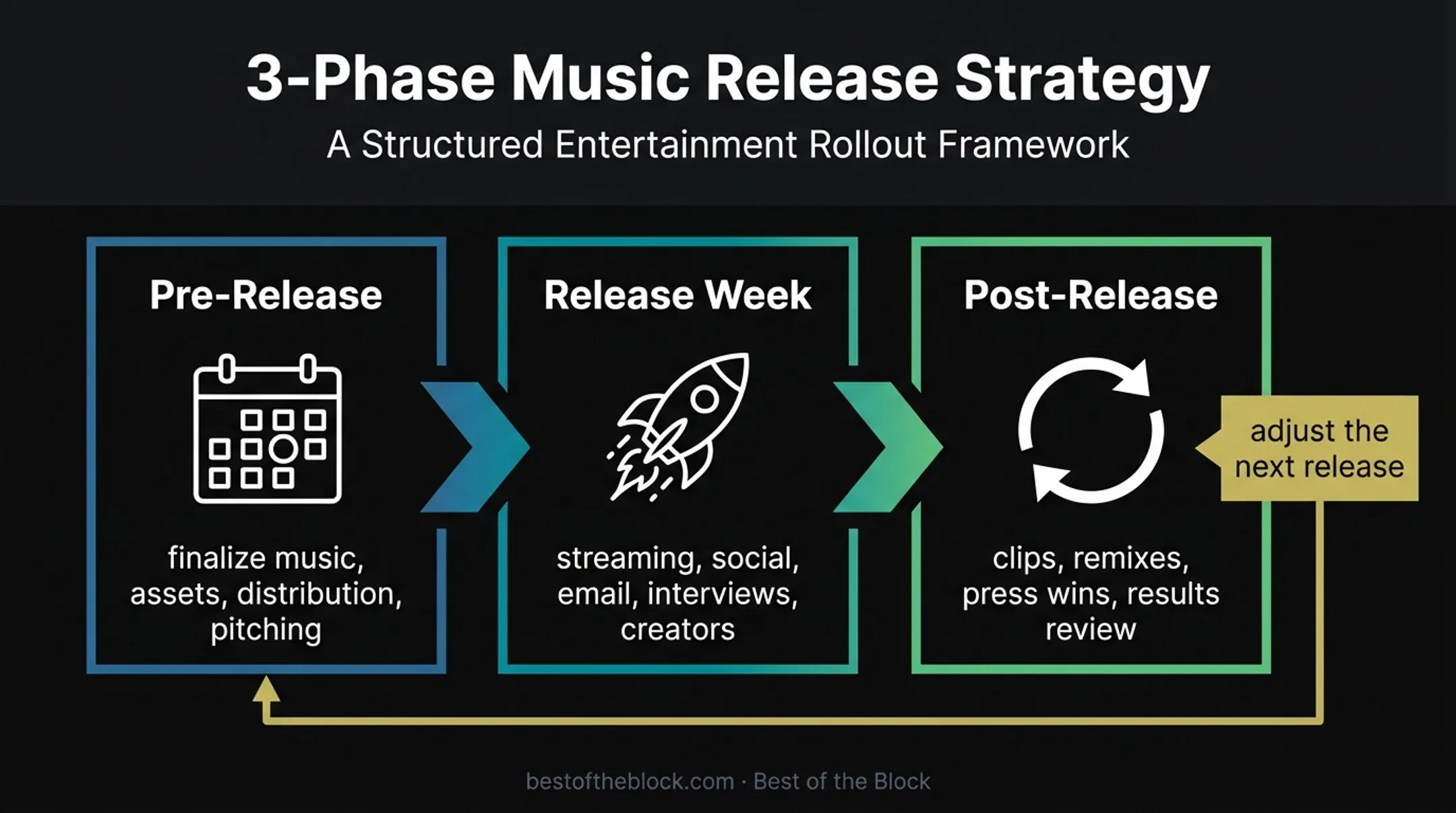 3-Phase Music Release Strategy

A Structured Entertainment Rollout Framework

Pre-Release

finalize music, assets, distribution, pitching

Release Week

streaming, social, email, interviews, creators

Post-Release

clips, remixes, press wins, results review

adjust the next release

bestoftheblock.com · Best of the Block